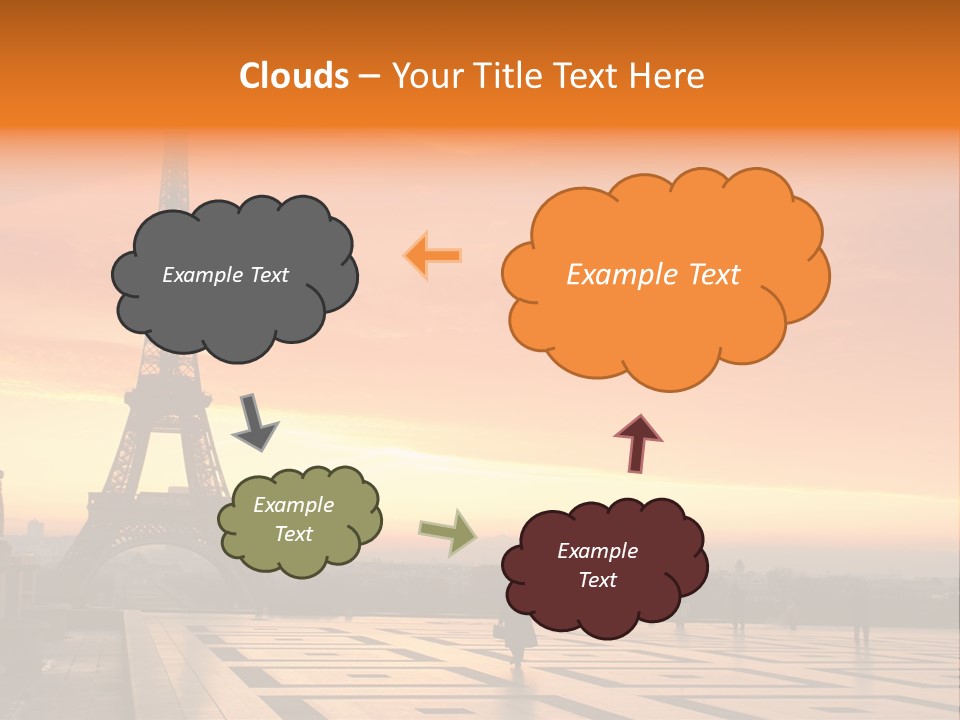 Clouds – Your Title Text Here

Example Text

Example Text

Example Text

Example Text